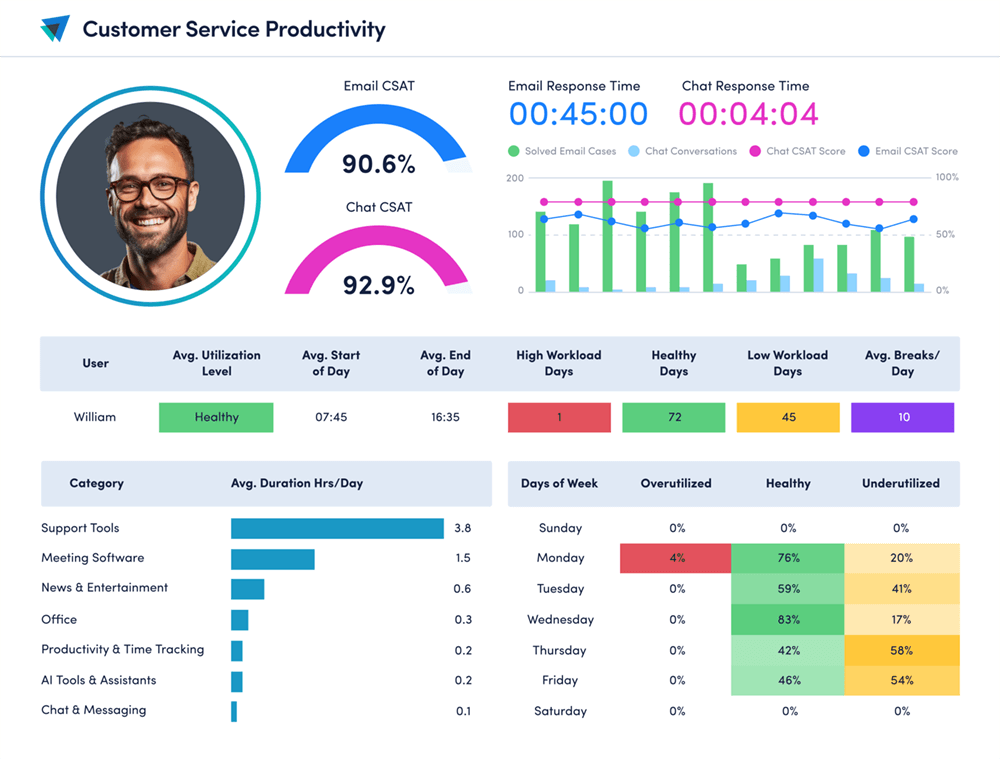 Customer Service Productivity

Email CSAT
90.6%

Chat CSAT
92.9%

Email Response Time
00:45:00

Chat Response Time
00:04:04

Solved Email Cases  Chat Conversations  Chat CSAT Score  Email CSAT Score

200
100
0

100%
50%
0%

| User | Avg. Utilization Level | Avg. Start of Day | Avg. End of Day | High Workload Days | Healthy Days | Low Workload Days | Avg. Breaks/ Day |
|---|---|---|---|---|---|---|---|
| William | Healthy | 07:45 | 16:35 | 1 | 72 | 45 | 10 |

| Category | Avg. Duration Hrs/Day |
|---|---|
| Support Tools | 3.8 |
| Meeting Software | 1.5 |
| News & Entertainment | 0.6 |
| Office | 0.3 |
| Productivity & Time Tracking | 0.2 |
| AI Tools & Assistants | 0.2 |
| Chat & Messaging | 0.1 |

| Days of Week | Overutilized | Healthy | Underutilized |
|---|---|---|---|
| Sunday | 0% | 0% | 0% |
| Monday | 4% | 76% | 20% |
| Tuesday | 0% | 59% | 41% |
| Wednesday | 0% | 83% | 17% |
| Thursday | 0% | 42% | 58% |
| Friday | 0% | 46% | 54% |
| Saturday | 0% | 0% | 0% |